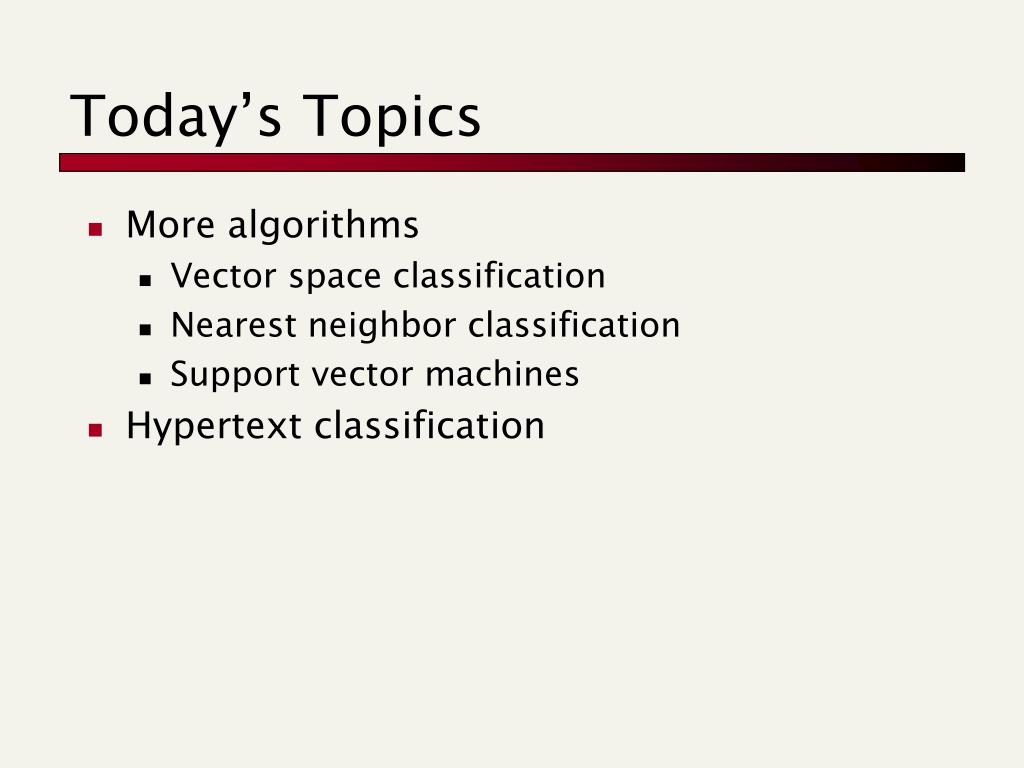 Today’s Topics

- More algorithms
  - Vector space classification
  - Nearest neighbor classification
  - Support vector machines
- Hypertext classification